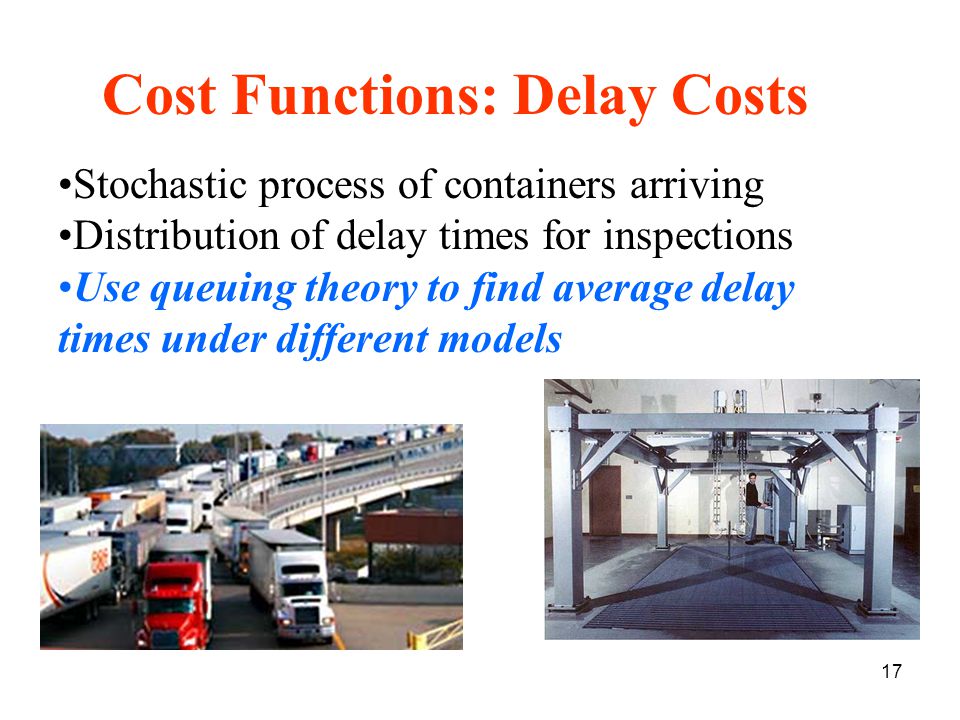 Cost Functions: Delay Costs

•Stochastic process of containers arriving
•Distribution of delay times for inspections
•Use queuing theory to find average delay times under different models

17